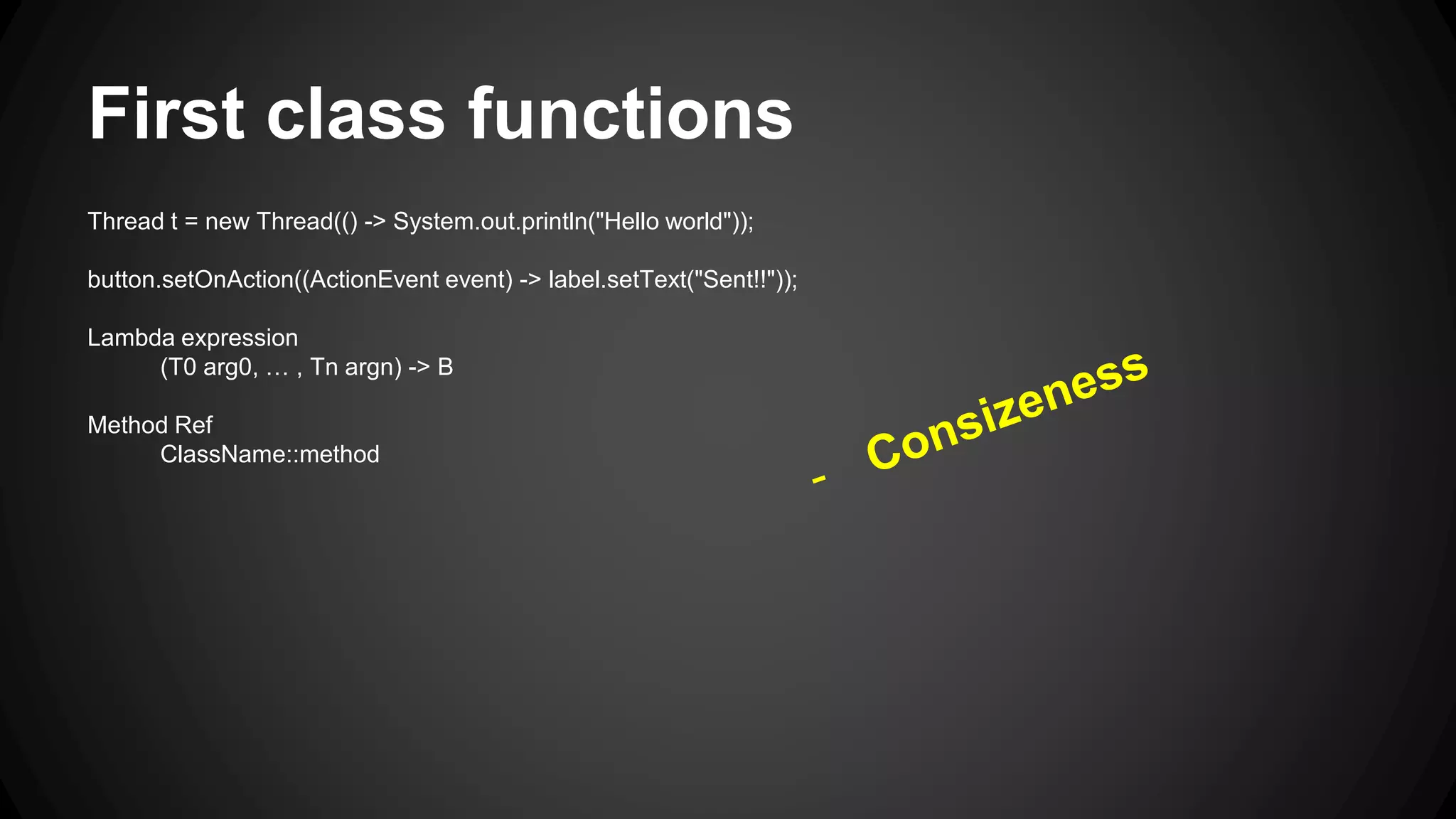 First class functions

Thread t = new Thread(() -> System.out.println("Hello world"));

button.setOnAction((ActionEvent event) -> label.setText("Sent!!"));

Lambda expression
(T0 arg0, … , Tn argn) -> B

Method Ref
ClassName::method

- Consizeness